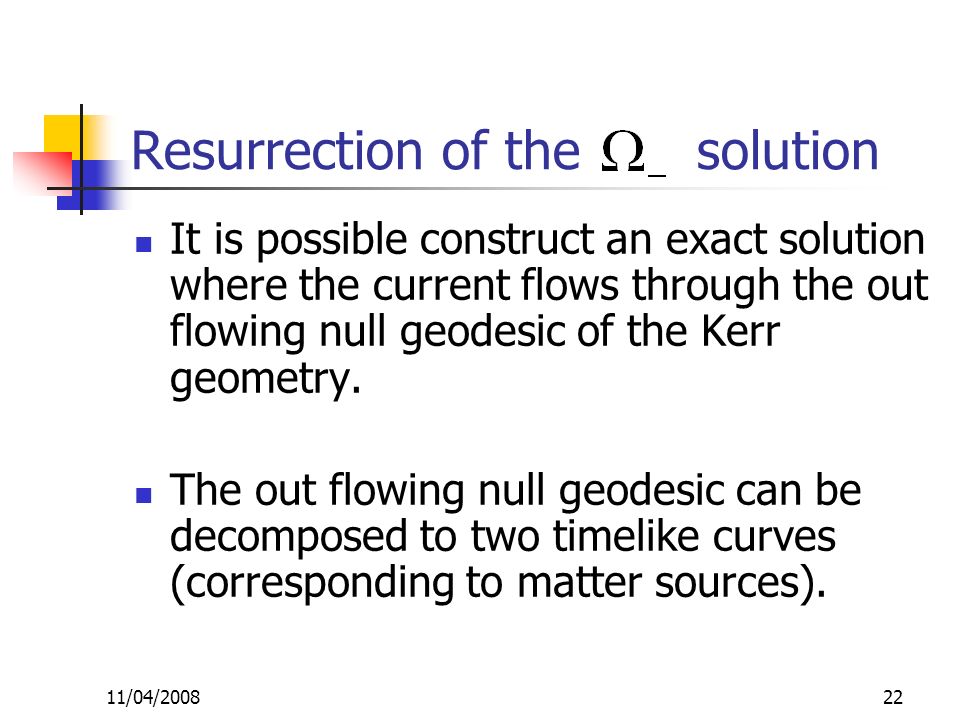 Resurrection of the $\Omega_-$ solution

It is possible construct an exact solution where the current flows through the out flowing null geodesic of the Kerr geometry.

The out flowing null geodesic can be decomposed to two timelike curves (corresponding to matter sources).

11/04/2008

22